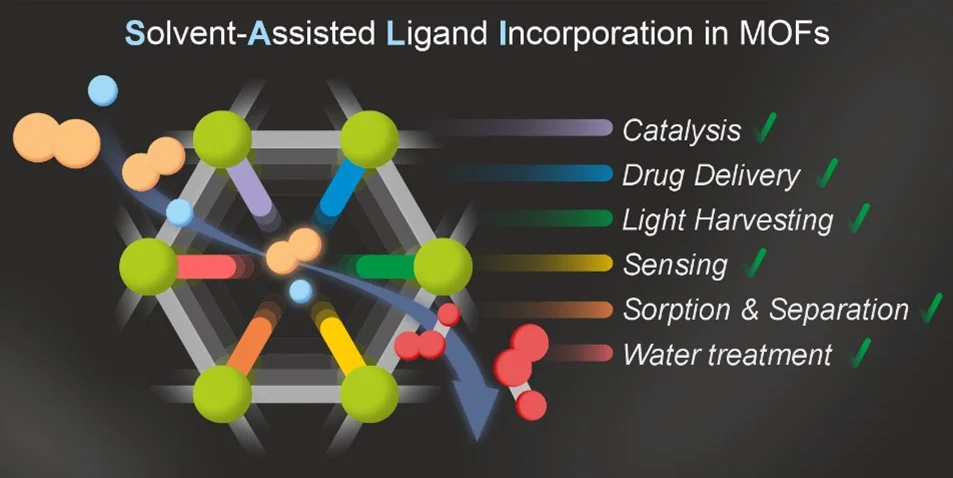 Solvent-Assisted Ligand Incorporation in MOFs

Catalysis ✓
Drug Delivery ✓
Light Harvesting ✓
Sensing ✓
Sorption & Separation ✓
Water treatment ✓